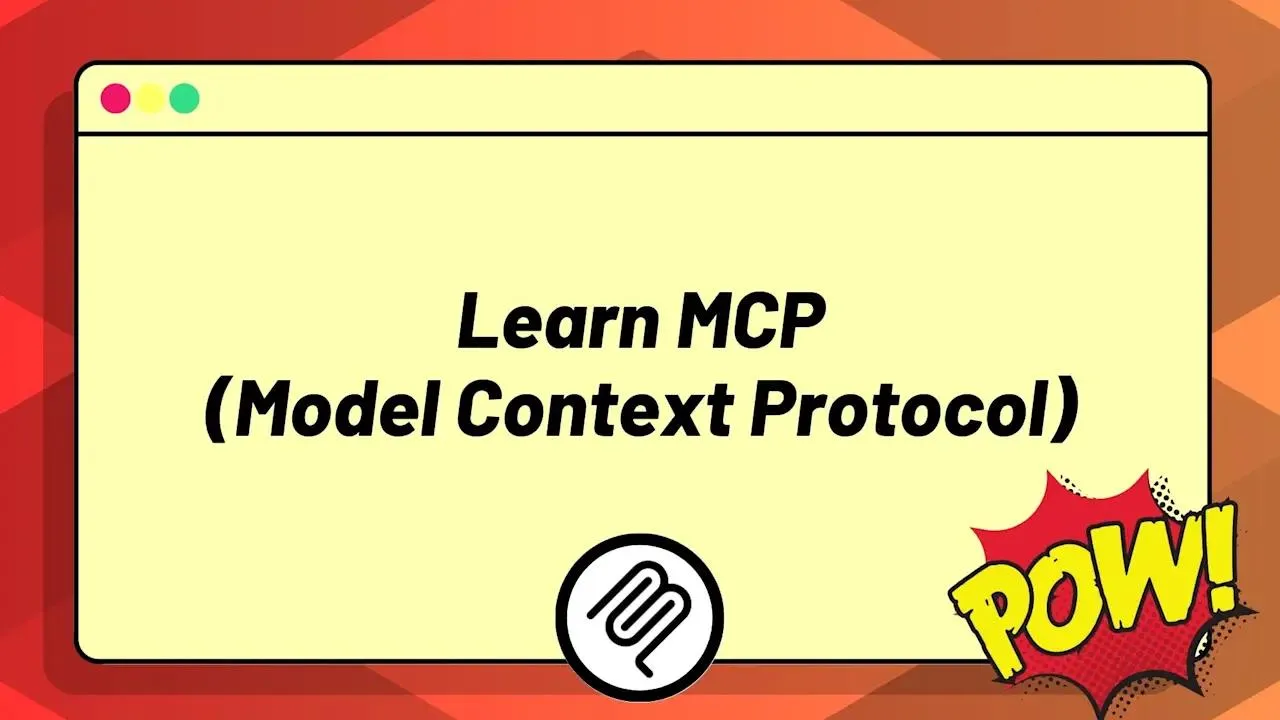 Learn MCP
(Model Context Protocol)

POW!